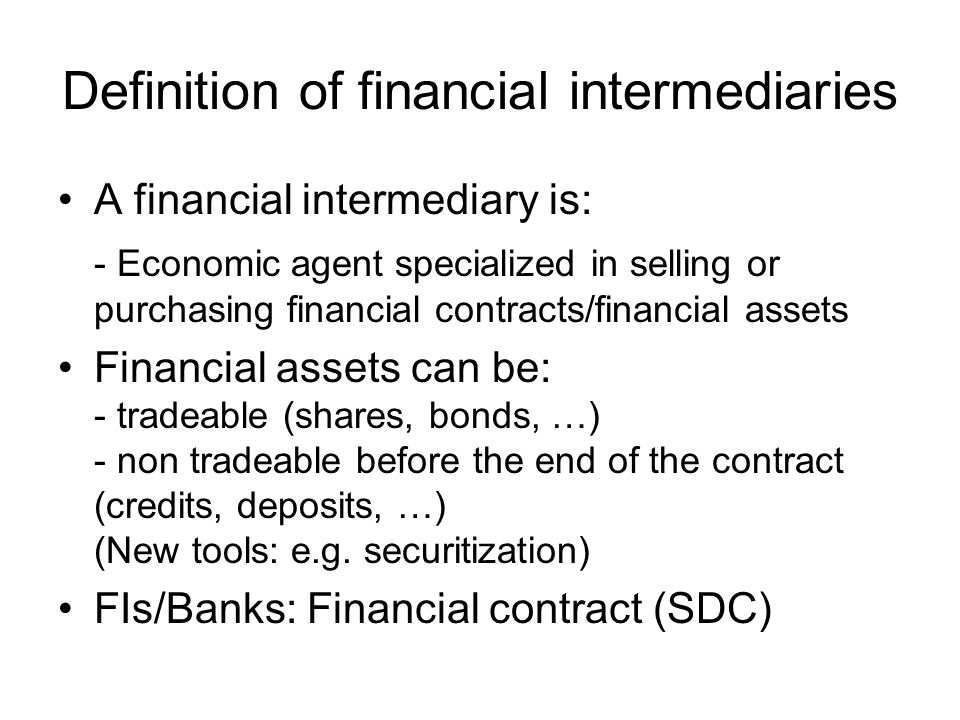 Definition of financial intermediaries

• A financial intermediary is:

- Economic agent specialized in selling or purchasing financial contracts/financial assets

• Financial assets can be:
- tradeable (shares, bonds, …)
- non tradeable before the end of the contract (credits, deposits, …)
(New tools: e.g. securitization)

• FIs/Banks: Financial contract (SDC)